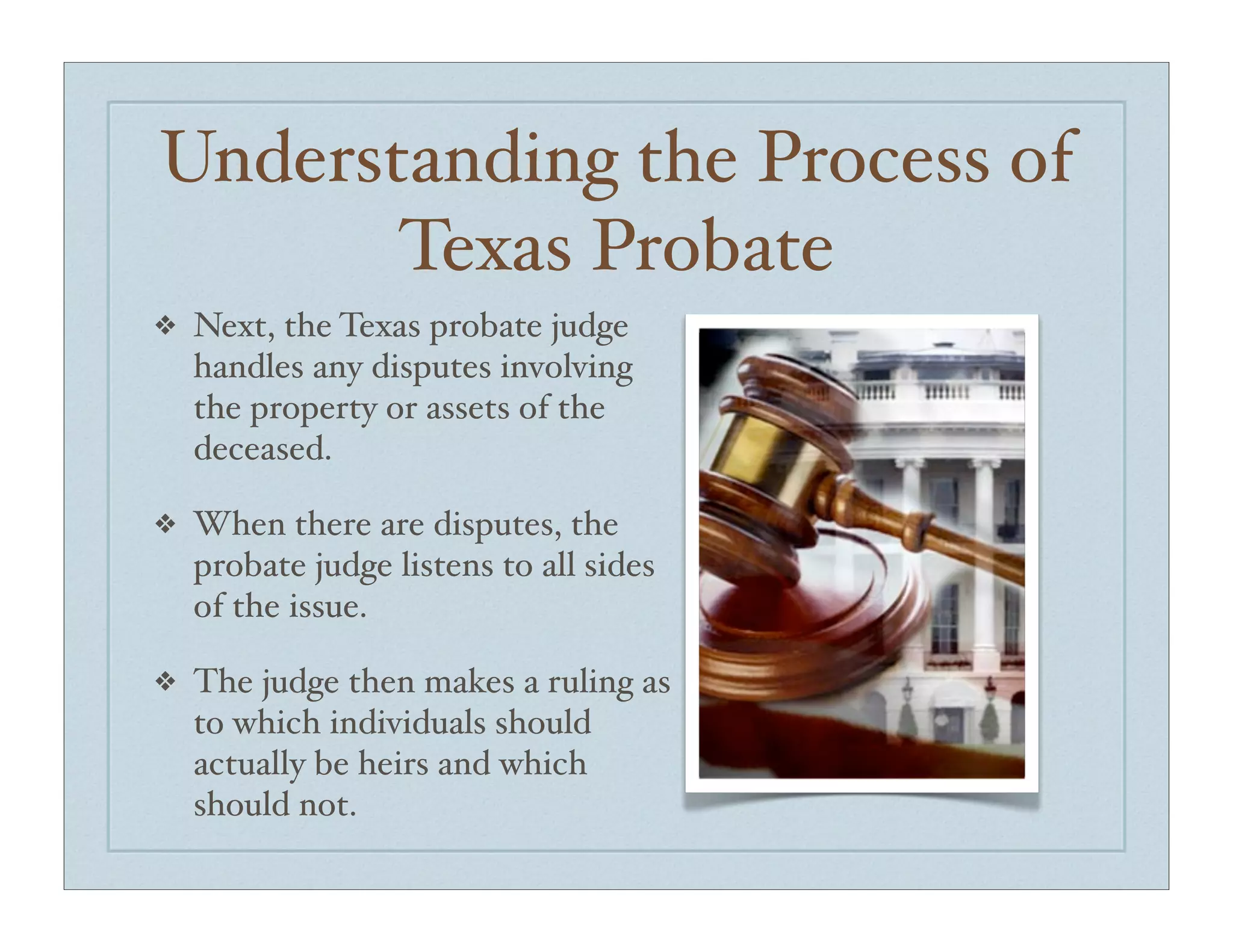 Understanding the Process of Texas Probate

❖ Next, the Texas probate judge handles any disputes involving the property or assets of the deceased.

❖ When there are disputes, the probate judge listens to all sides of the issue.

❖ The judge then makes a ruling as to which individuals should actually be heirs and which should not.